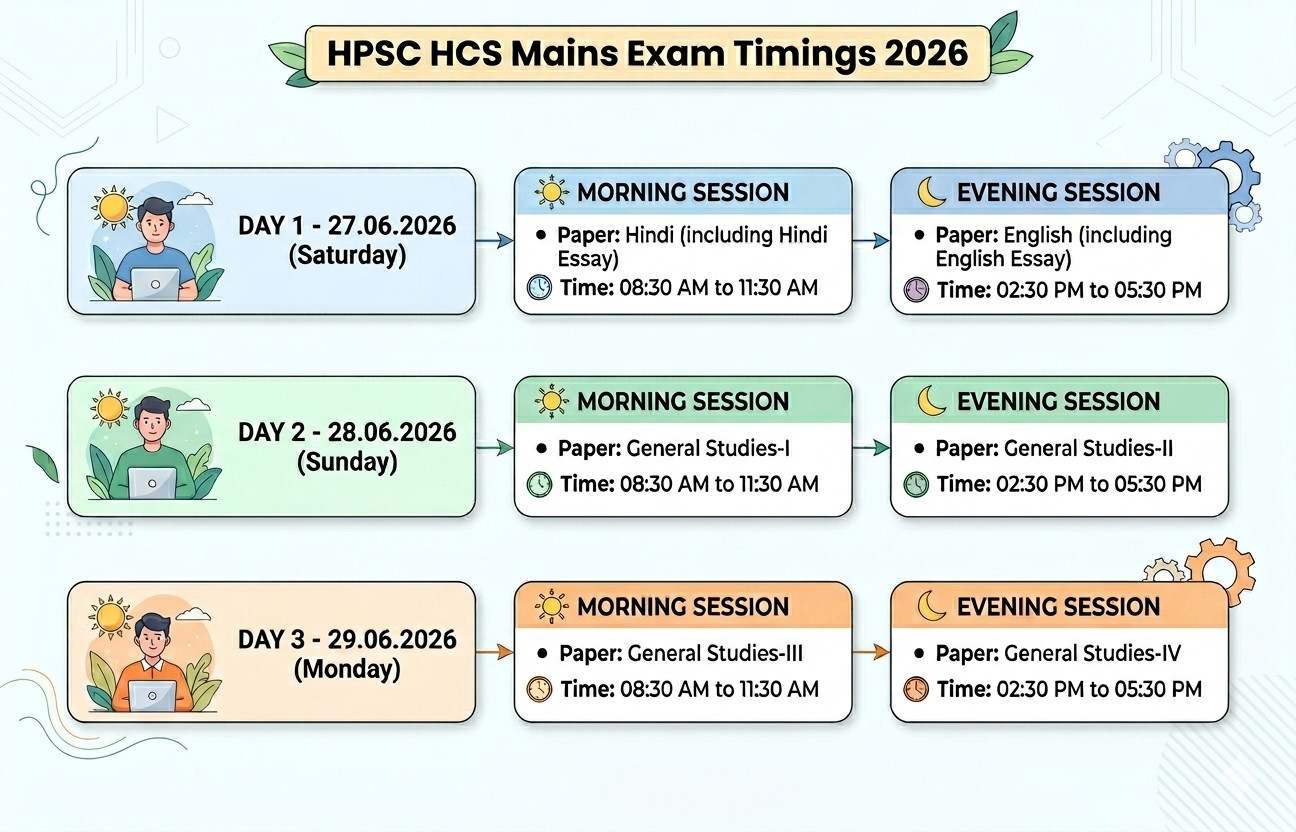 HPSC HCS Mains Exam Timings 2026

DAY 1 - 27.06.2026 (Saturday)

MORNING SESSION
• Paper: Hindi (including Hindi Essay)
Time: 08:30 AM to 11:30 AM

EVENING SESSION
• Paper: English (including English Essay)
Time: 02:30 PM to 05:30 PM

DAY 2 - 28.06.2026 (Sunday)

MORNING SESSION
• Paper: General Studies-I
Time: 08:30 AM to 11:30 AM

EVENING SESSION
• Paper: General Studies-II
Time: 02:30 PM to 05:30 PM

DAY 3 - 29.06.2026 (Monday)

MORNING SESSION
• Paper: General Studies-III
Time: 08:30 AM to 11:30 AM

EVENING SESSION
• Paper: General Studies-IV
Time: 02:30 PM to 05:30 PM